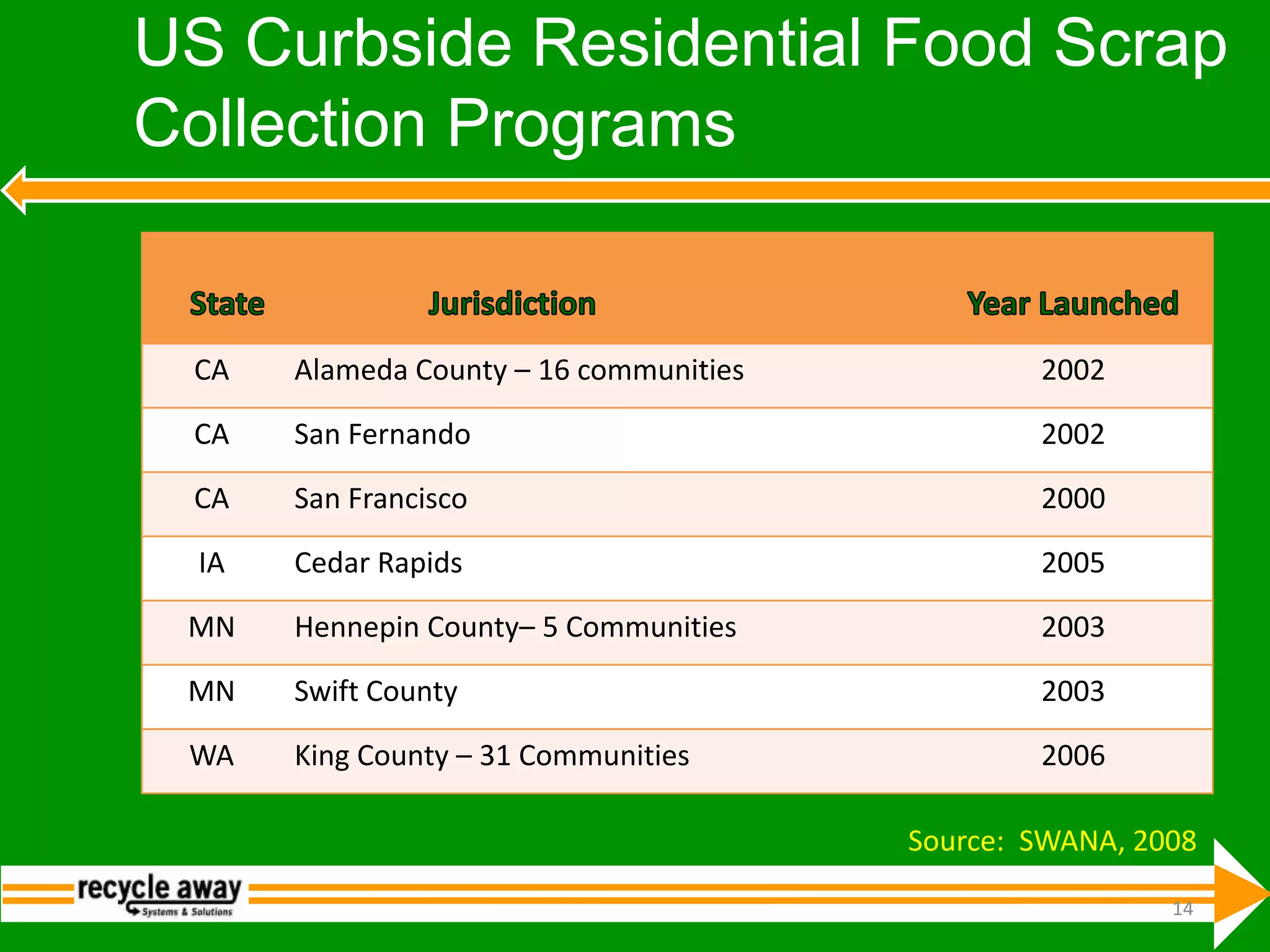 US Curbside Residential Food Scrap Collection Programs

| State | Jurisdiction | Year Launched |
|---|---|---|
| CA | Alameda County – 16 communities | 2002 |
| CA | San Fernando | 2002 |
| CA | San Francisco | 2000 |
| IA | Cedar Rapids | 2005 |
| MN | Hennepin County– 5 Communities | 2003 |
| MN | Swift County | 2003 |
| WA | King County – 31 Communities | 2006 |

Source: SWANA, 2008

recycle away
Systems & Solutions

14